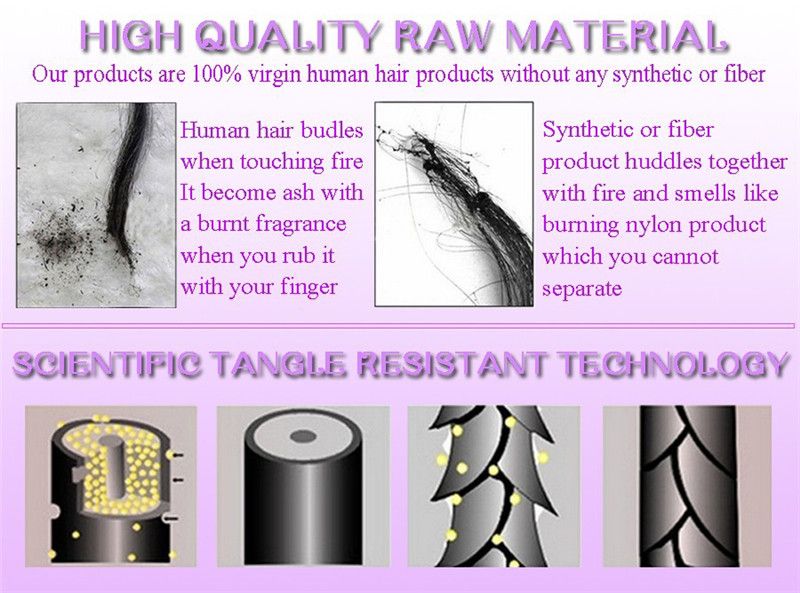 HIGH QUALITY RAW MATERIAL

Our products are 100% virgin human hair products without any synthetic or fiber

Human hair budles when touching fire It become ash with a burnt fragrance when you rub it with your finger

Synthetic or fiber product huddles together with fire and smells like burning nylon product which you cannot separate

SCIENTIFIC TANGLE RESISTANT TECHNOLOGY